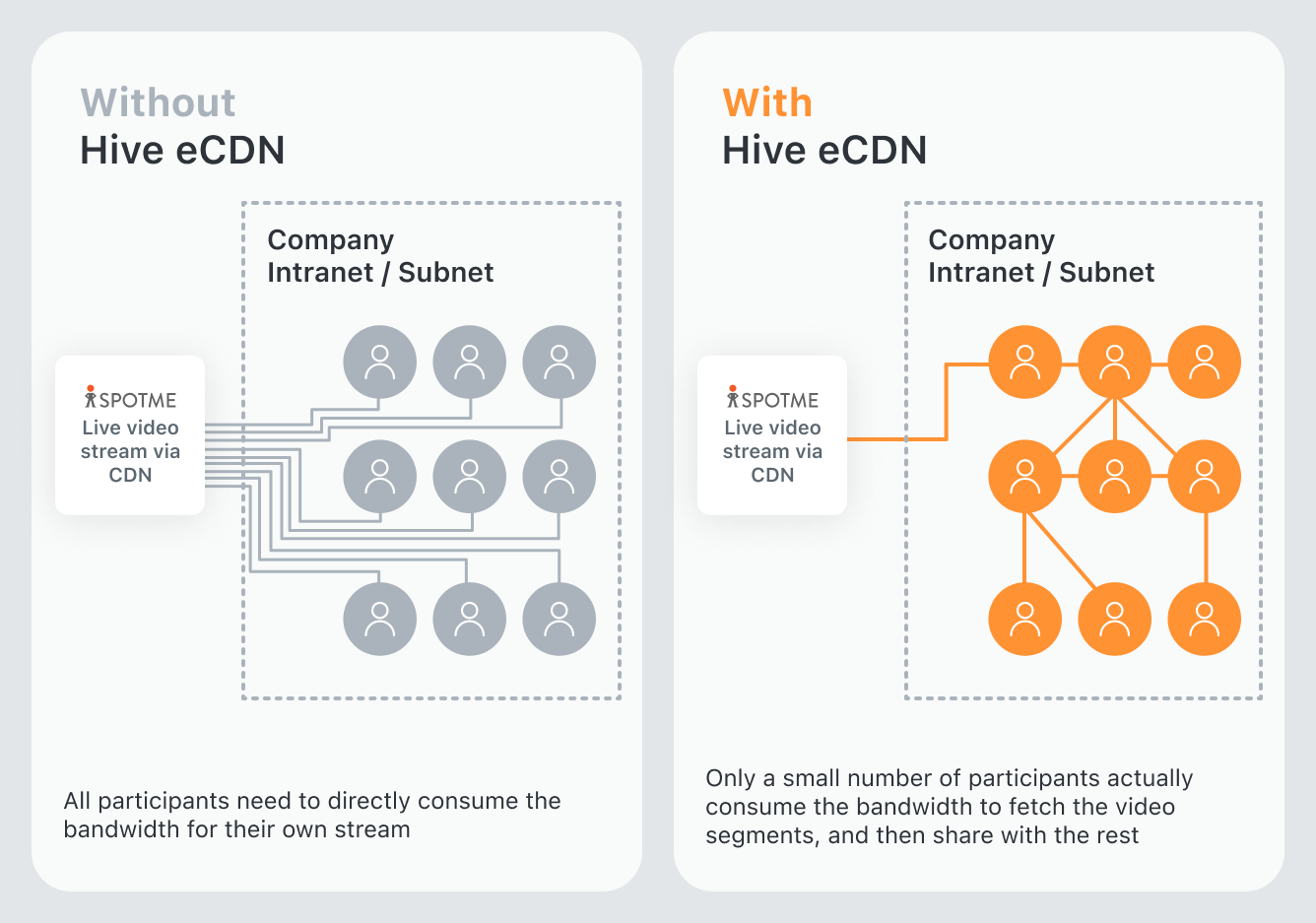 Without
Hive eCDN

Company
Intranet / Subnet

SPOTME
Live video stream via CDN

All participants need to directly consume the bandwidth for their own stream

With
Hive eCDN

Company
Intranet / Subnet

SPOTME
Live video stream via CDN

Only a small number of participants actually consume the bandwidth to fetch the video segments, and then share with the rest